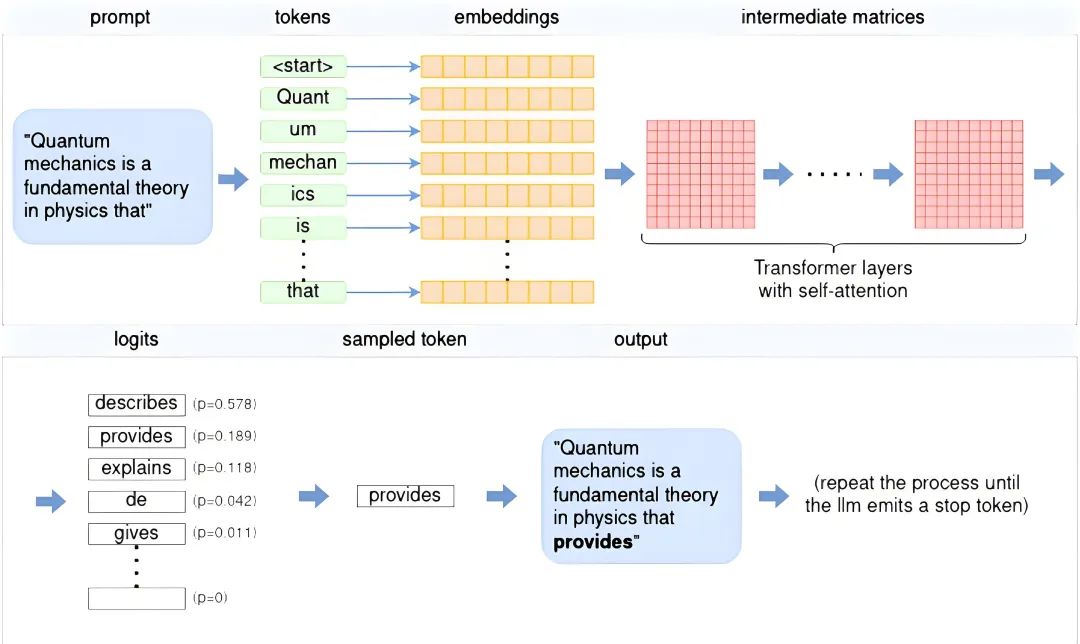 prompt

tokens

embeddings

intermediate matrices

"Quantum mechanics is a fundamental theory in physics that"

<start>

Quant

um

mechan

ics

is

that

Transformer layers with self-attention

logits

sampled token

output

describes (p=0.578)

provides (p=0.189)

explains (p=0.118)

de (p=0.042)

gives (p=0.011)

(p=0)

provides

"Quantum mechanics is a fundamental theory in physics that **provides**"

(repeat the process until the llm emits a stop token)